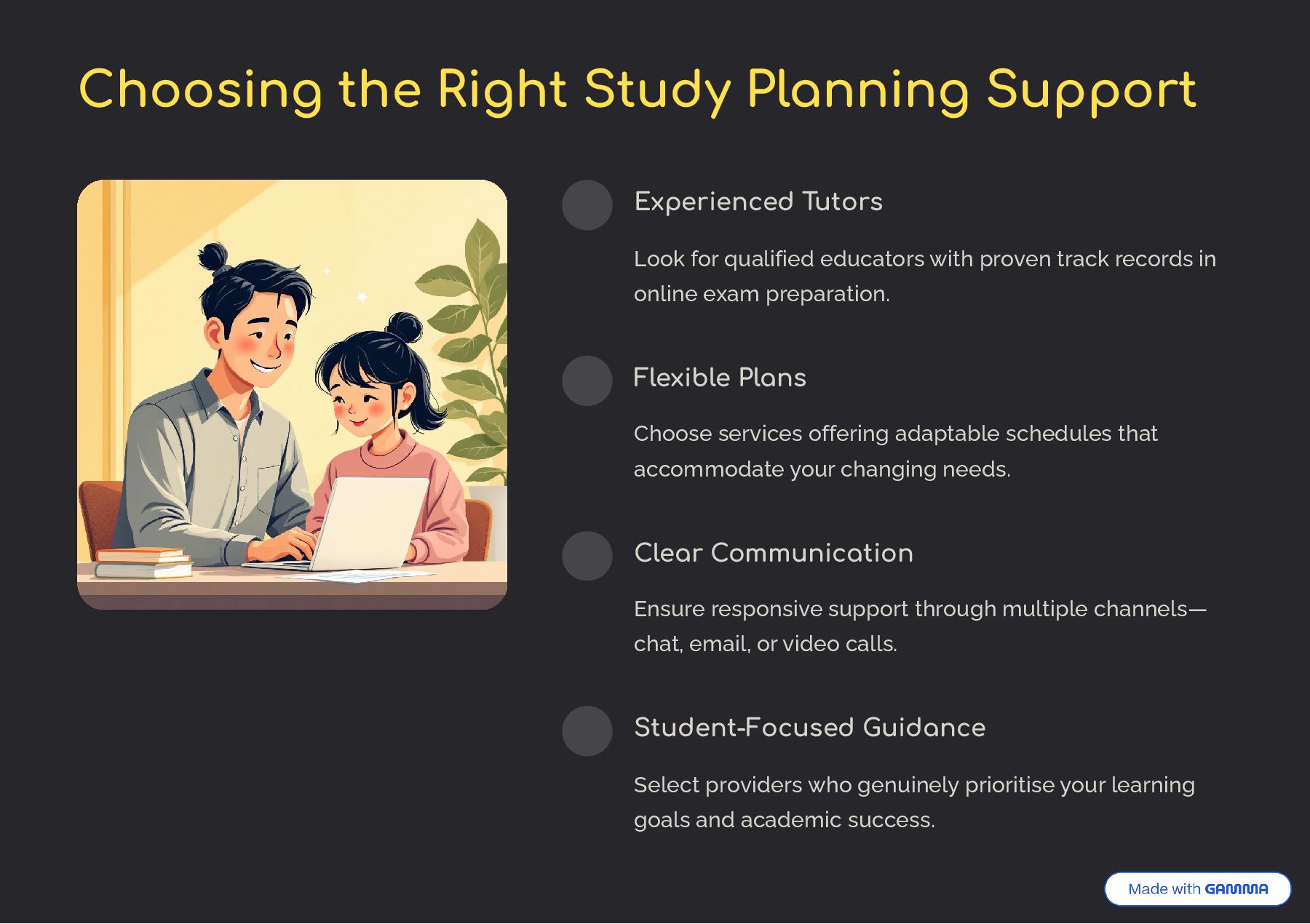 Choosing the Right Study Planning Support

Experienced Tutors

Look for qualified educators with proven track records in online exam preparation.

Flexible Plans

Choose services offering adaptable schedules that accommodate your changing needs.

Clear Communication

Ensure responsive support through multiple channels—chat, email, or video calls.

Student-Focused Guidance

Select providers who genuinely prioritise your learning goals and academic success.

Made with GAMMA